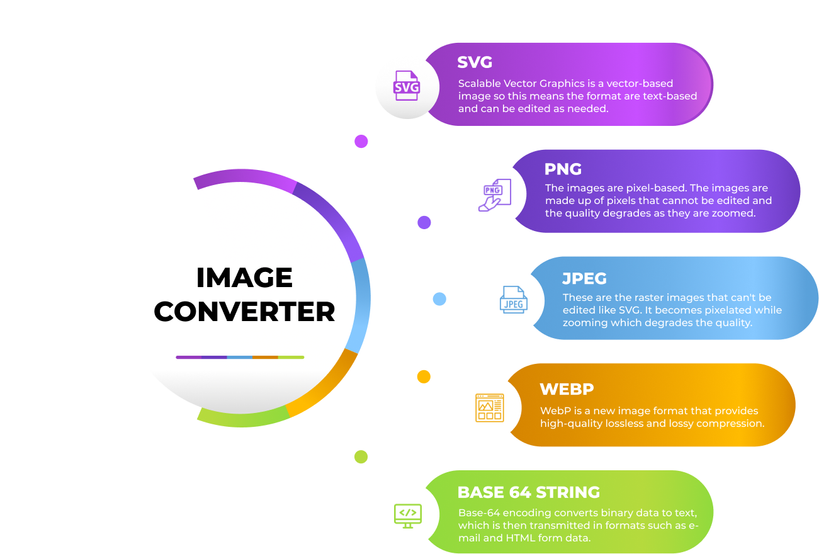 IMAGE CONVERTER

SVG

SVG

Scalable Vector Graphics is a vector-based image so this means the format are text-based and can be edited as needed.

PNG

PNG

The images are pixel-based. The images are made up of pixels that cannot be edited and the quality degrades as they are zoomed.

JPEG

JPEG

These are the raster images that can't be edited like SVG. It becomes pixelated while zooming which degrades the quality.

WEBP

WebP is a new image format that provides high-quality lossless and lossy compression.

BASE 64 STRING

</>

Base-64 encoding converts binary data to text, which is then transmitted in formats such as e-mail and HTML form data.